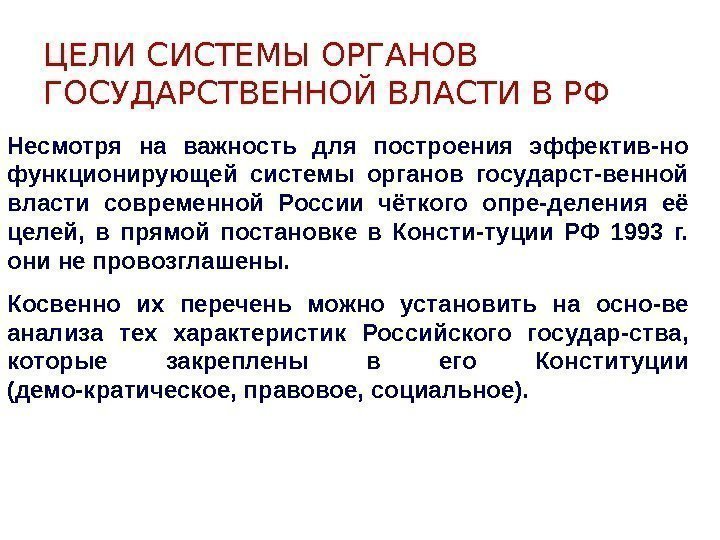 ЦЕЛИ СИСТЕМЫ ОРГАНОВ ГОСУДАРСТВЕННОЙ ВЛАСТИ В РФ

Несмотря на важность для построения эффектив-но функционирующей системы органов государст-венной власти современной России чёткого опре-деления её целей, в прямой постановке в Консти-туции РФ 1993 г. они не провозглашены.

Косвенно их перечень можно установить на осно-ве анализа тех характеристик Российского государ-ства, которые закреплены в его Конституции (демо-кратическое, правовое, социальное).